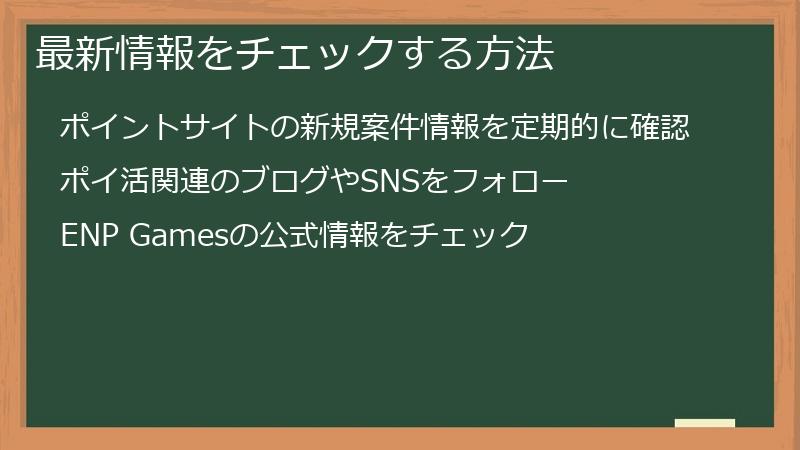 最新情報をチェックする方法

ポイントサイトの新規案件情報を定期的に確認

ポイ活関連のブログやSNSをフォロー

ENP Gamesの公式情報をチェック